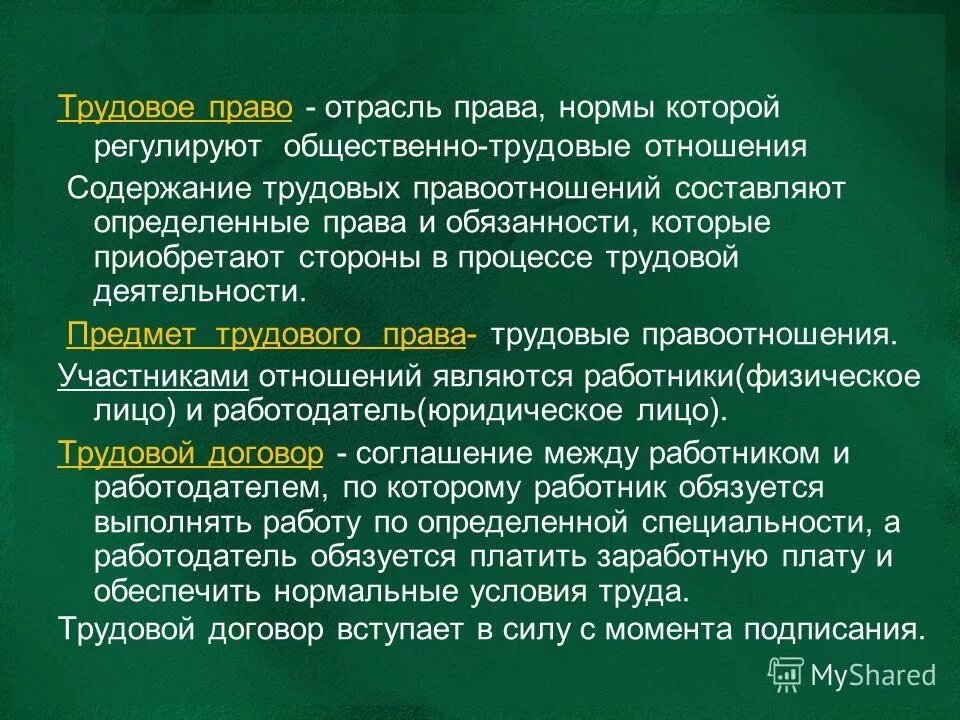 Трудовое право - отрасль права, нормы которой регулируют общественно-трудовые отношения

Содержание трудовых правоотношений составляют определенные права и обязанности, которые приобретают стороны в процессе трудовой деятельности.

Предмет трудового права- трудовые правоотношения.

Участниками отношений являются работники(физическое лицо) и работодатель(юридическое лицо).

Трудовой договор - соглашение между работником и работодателем, по которому работник обязуется выполнять работу по определенной специальности, а работодатель обязуется платить заработную плату и обеспечить нормальные условия труда.

Трудовой договор вступает в силу с момента подписания.

MyShared